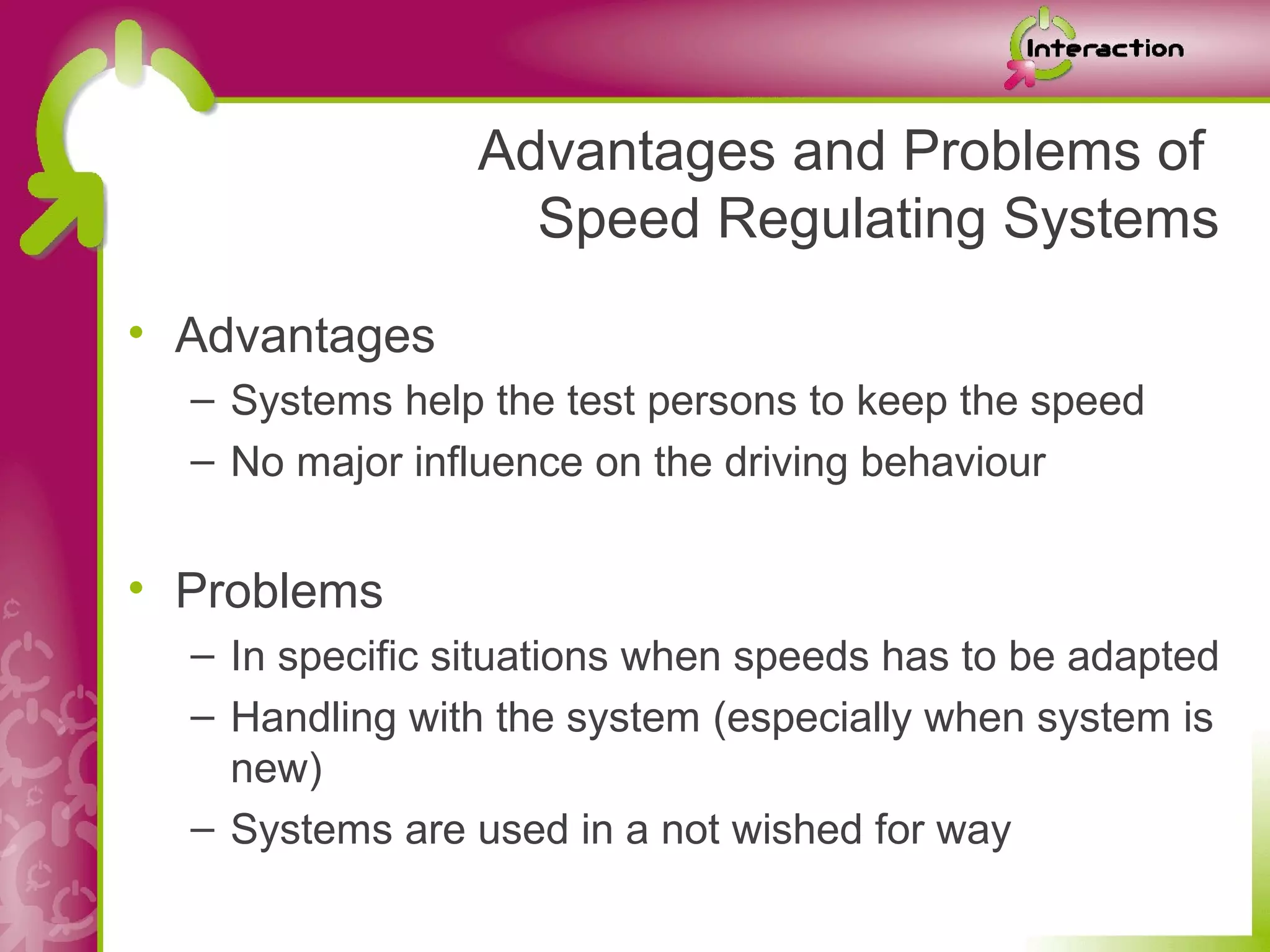 Interaction

Advantages and Problems of Speed Regulating Systems

• Advantages
– Systems help the test persons to keep the speed
– No major influence on the driving behaviour

• Problems
– In specific situations when speeds has to be adapted
– Handling with the system (especially when system is new)
– Systems are used in a not wished for way